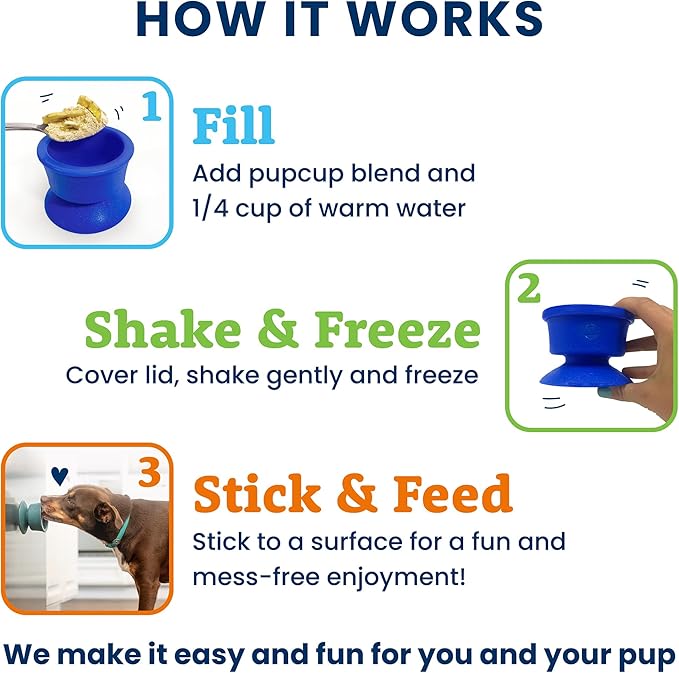 HOW IT WORKS

1

Fill

Add pupcup blend and 1/4 cup of warm water

2

Shake & Freeze

Cover lid, shake gently and freeze

3

Stick & Feed

Stick to a surface for a fun and mess-free enjoyment!

We make it easy and fun for you and your pup